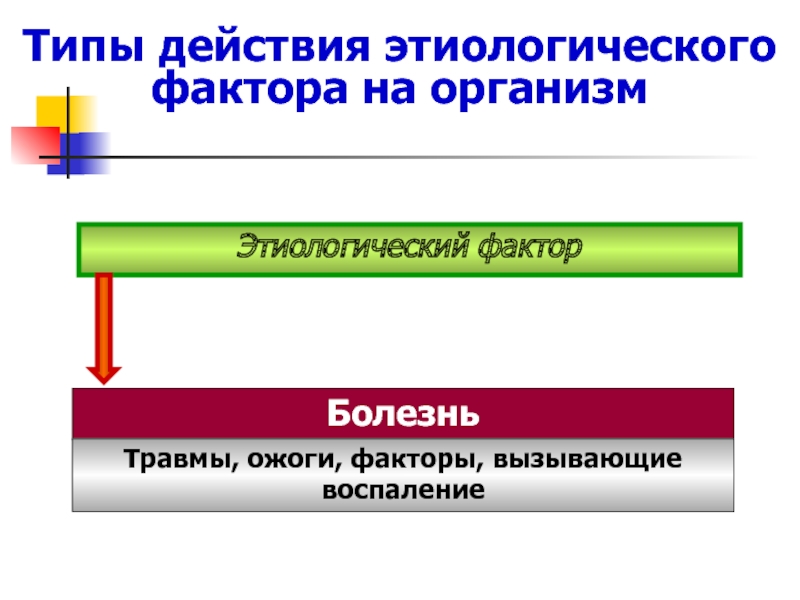 Типы действия этиологического фактора на организм

Этиологический фактор

Болезнь

Травмы, ожоги, факторы, вызывающие воспаление